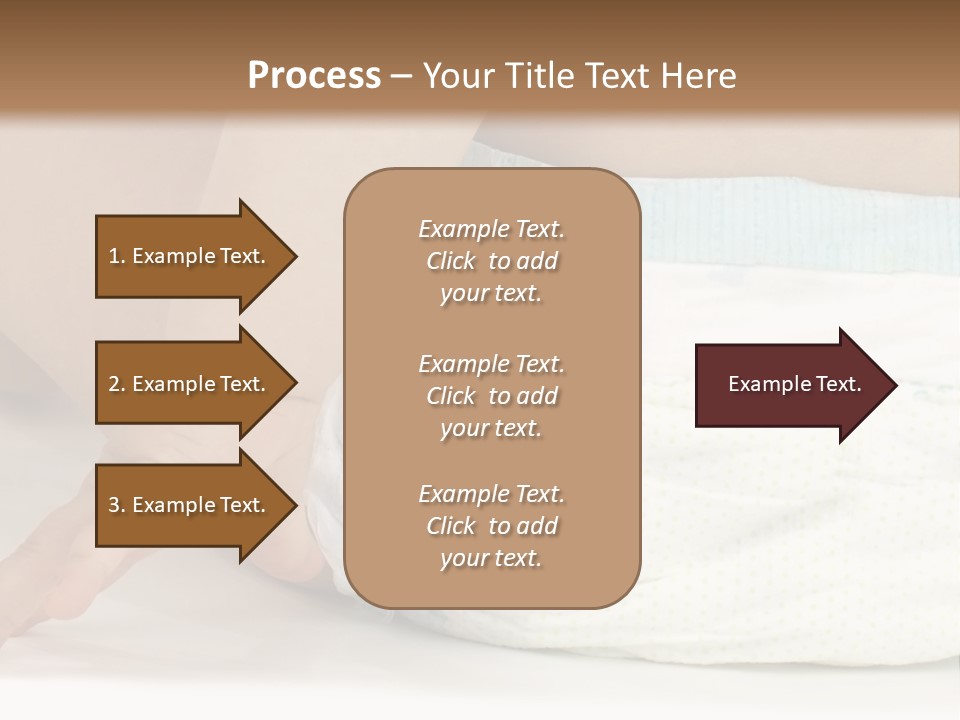 Process – Your Title Text Here

1. Example Text.

2. Example Text.

3. Example Text.

Example Text. Click to add your text.

Example Text. Click to add your text.

Example Text. Click to add your text.

Example Text.